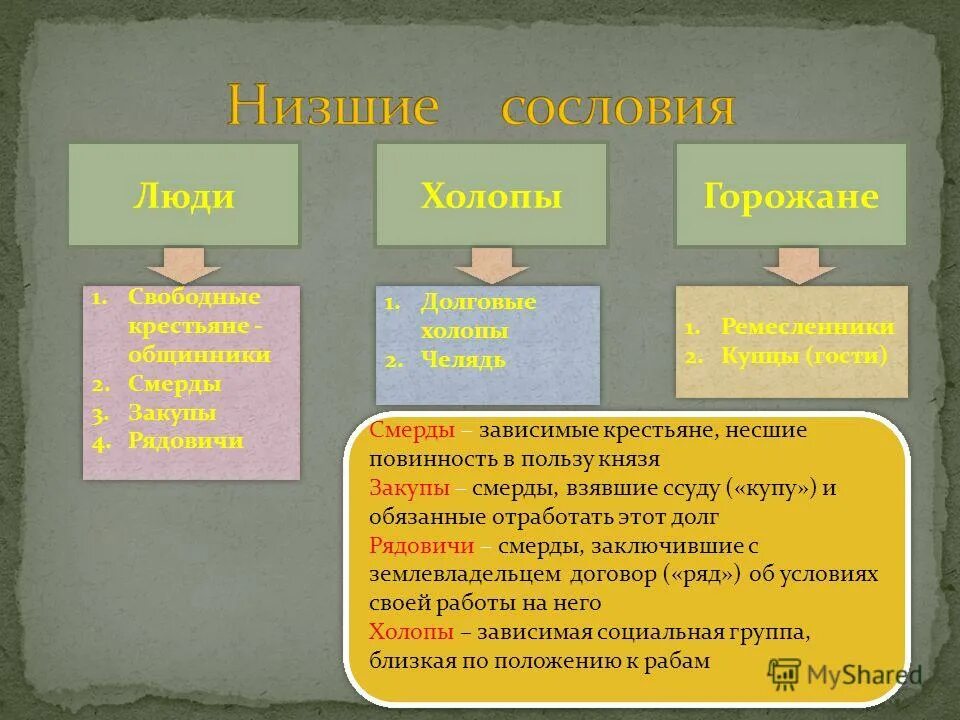 Низшие сословия

Люди

1. Свободные крестьяне - общинники
2. Смерды
3. Закупы
4. Рядовичи

Холопы

1. Долговые холопы
2. Челядь

Горожане

1. Ремесленники
2. Купцы (гости)

Смерды – зависимые крестьяне, несшие повинность в пользу князя
Закупы – смерды, взявшие ссуду («купу») и обязанные отработать этот долг
Рядовичи – смерды, заключившие с землевладельцем договор («ряд») об условиях своей работы на него
Холопы – зависимая социальная группа, близкая по положению к рабам

MyShared